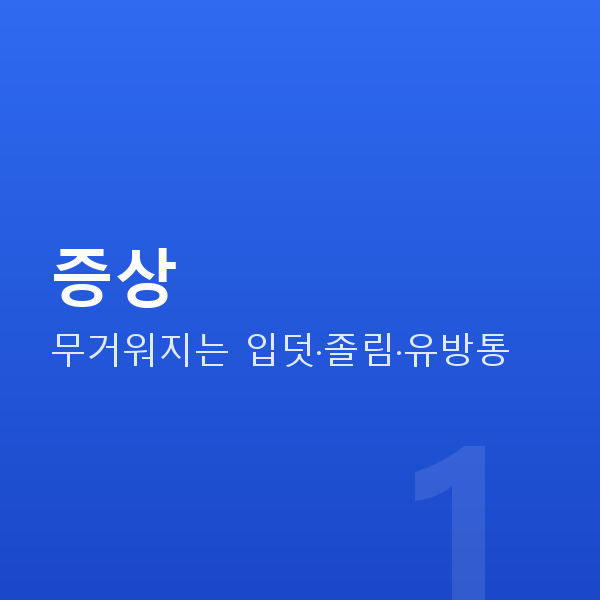 증상

무거워지는 입덧·졸림·유방통

1